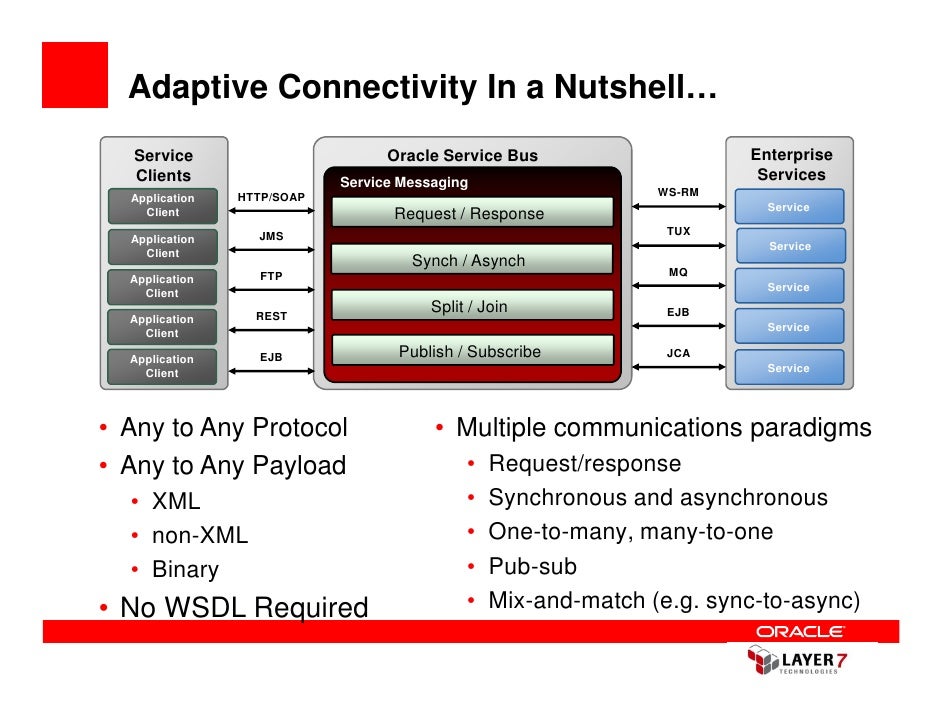 Adaptive Connectivity In a Nutshell…

Service Clients

Application Client

Application Client

Application Client

Application Client

Application Client

HTTP/SOAP

JMS

FTP

REST

EJB

Oracle Service Bus

Service Messaging

Request / Response

Synch / Asynch

Split / Join

Publish / Subscribe

WS-RM

TUX

MQ

EJB

JCA

Enterprise Services

Service

Service

Service

Service

Service

• Any to Any Protocol
• Any to Any Payload
  • XML
  • non-XML
  • Binary
• No WSDL Required

• Multiple communications paradigms
  • Request/response
  • Synchronous and asynchronous
  • One-to-many, many-to-one
  • Pub-sub
  • Mix-and-match (e.g. sync-to-async)

ORACLE

LAYER 7 TECHNOLOGIES